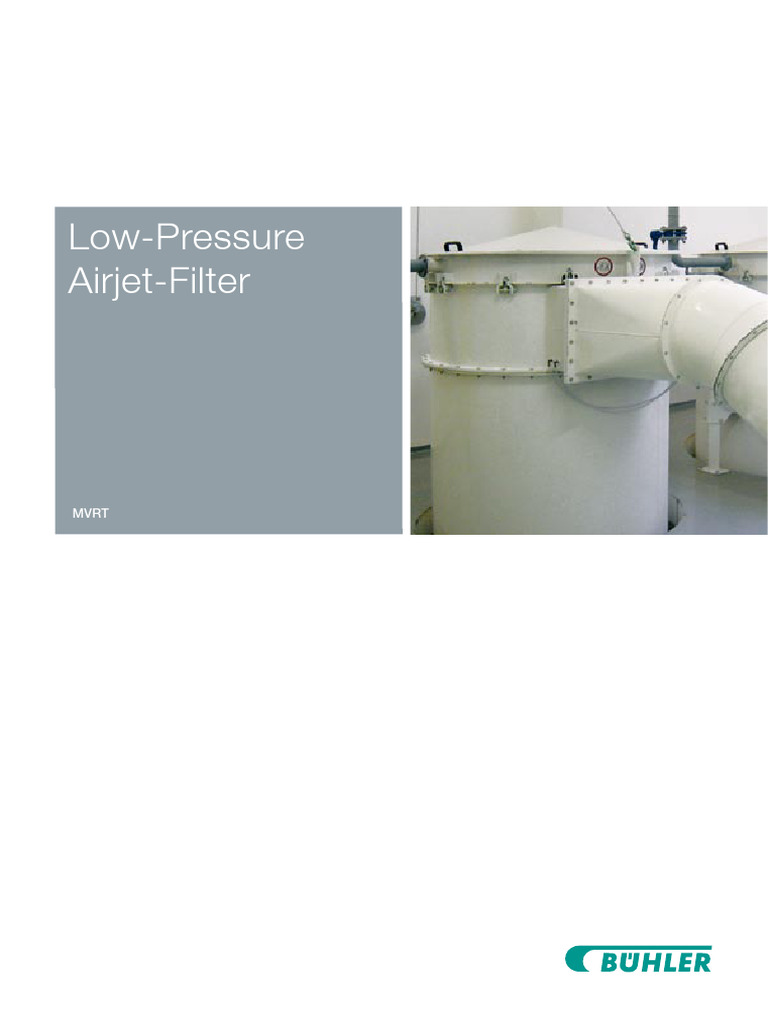 Low-Pressure
Airjet-Filter

MVRT

BÜHLER